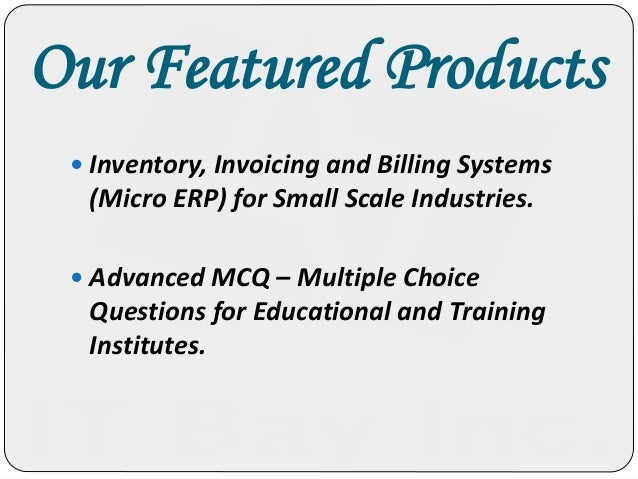 Our Featured Products

• Inventory, Invoicing and Billing Systems (Micro ERP) for Small Scale Industries.

• Advanced MCQ – Multiple Choice Questions for Educational and Training Institutes.